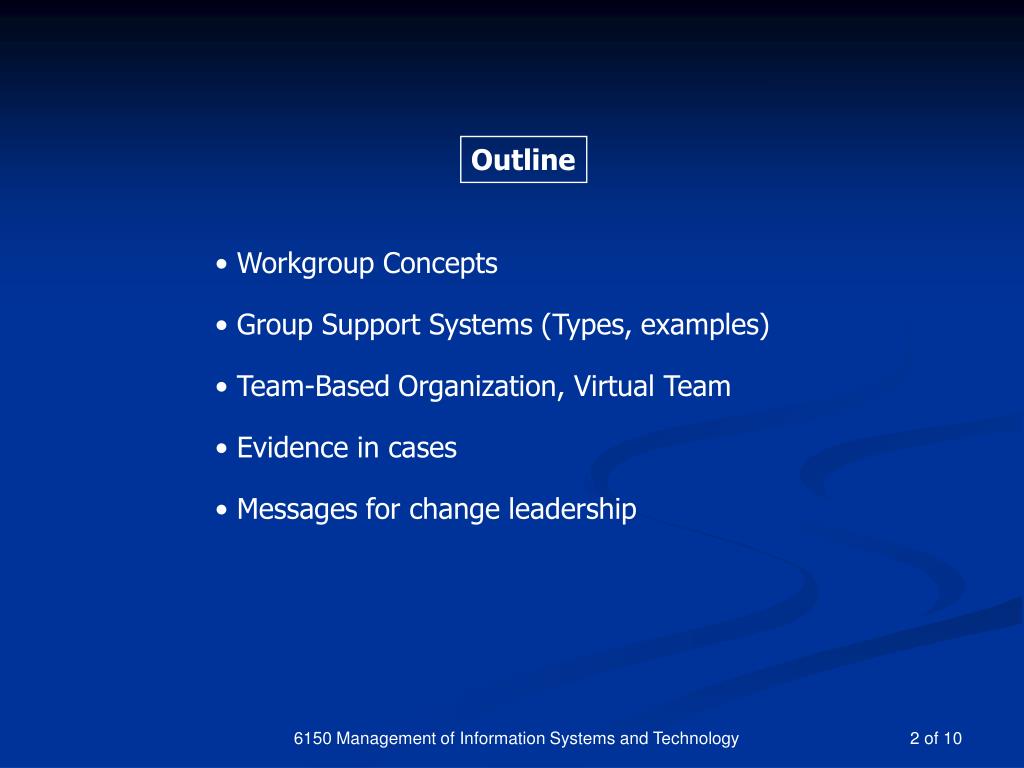 Outline

• Workgroup Concepts

• Group Support Systems (Types, examples)

• Team-Based Organization, Virtual Team

• Evidence in cases

• Messages for change leadership

6150 Management of Information Systems and Technology

2 of 10